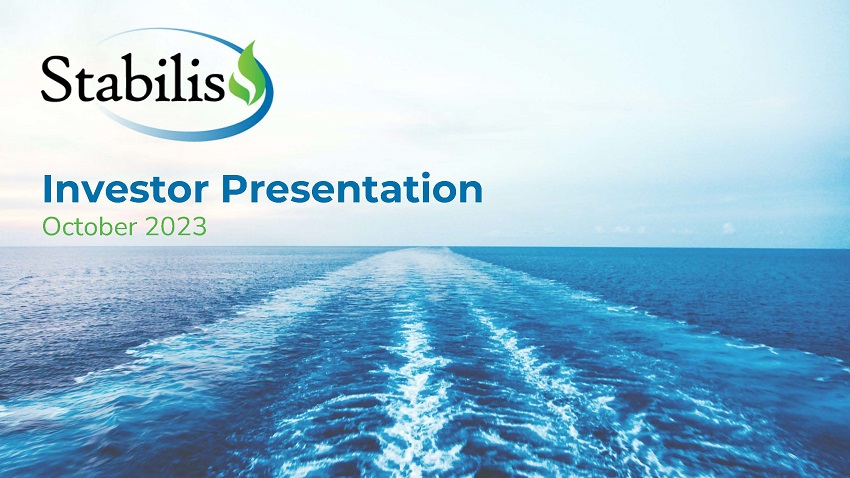 Stabilis

Investor Presentation
October 2023